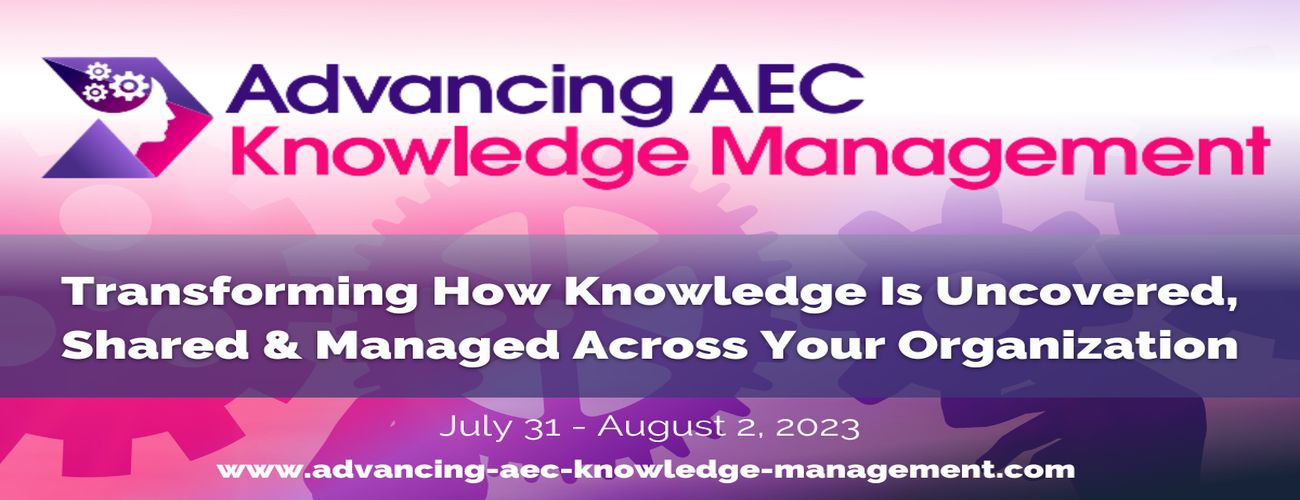 Advancing AEC
Knowledge Management

Transforming How Knowledge Is Uncovered, Shared & Managed Across Your Organization

July 31 - August 2, 2023
www.advancing-aec-knowledge-management.com